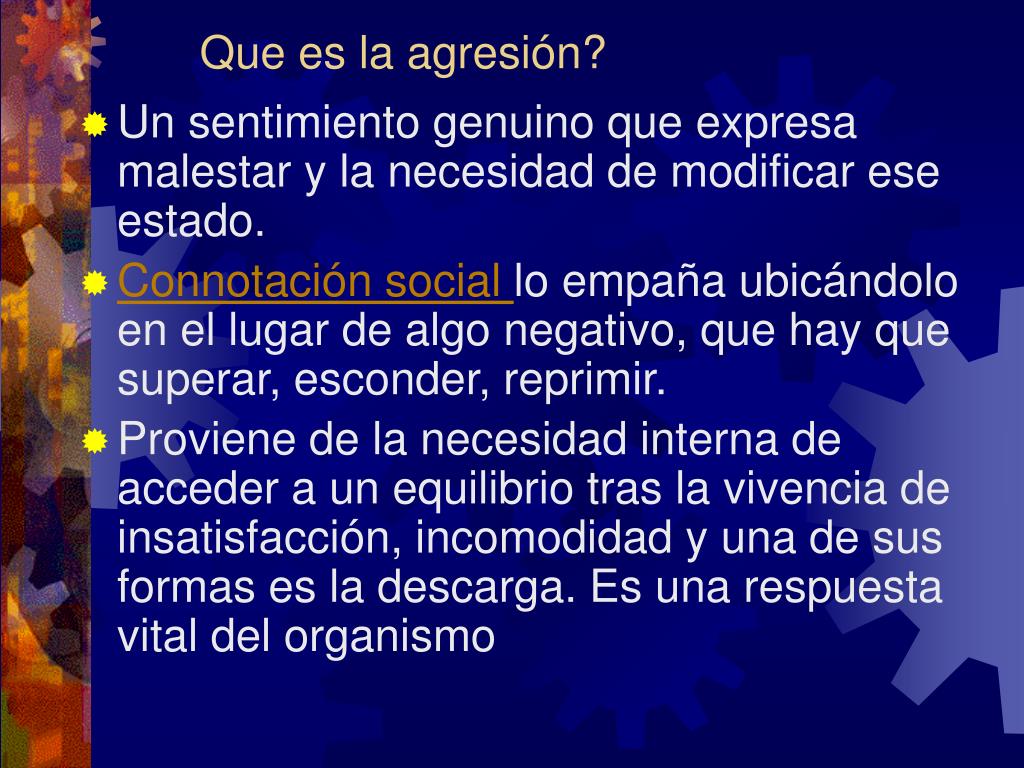 Que es la agresión?

Un sentimiento genuino que expresa malestar y la necesidad de modificar ese estado.

Connotación social lo empaña ubicándolo en el lugar de algo negativo, que hay que superar, esconder, reprimir.

Proviene de la necesidad interna de acceder a un equilibrio tras la vivencia de insatisfacción, incomodidad y una de sus formas es la descarga. Es una respuesta vital del organismo